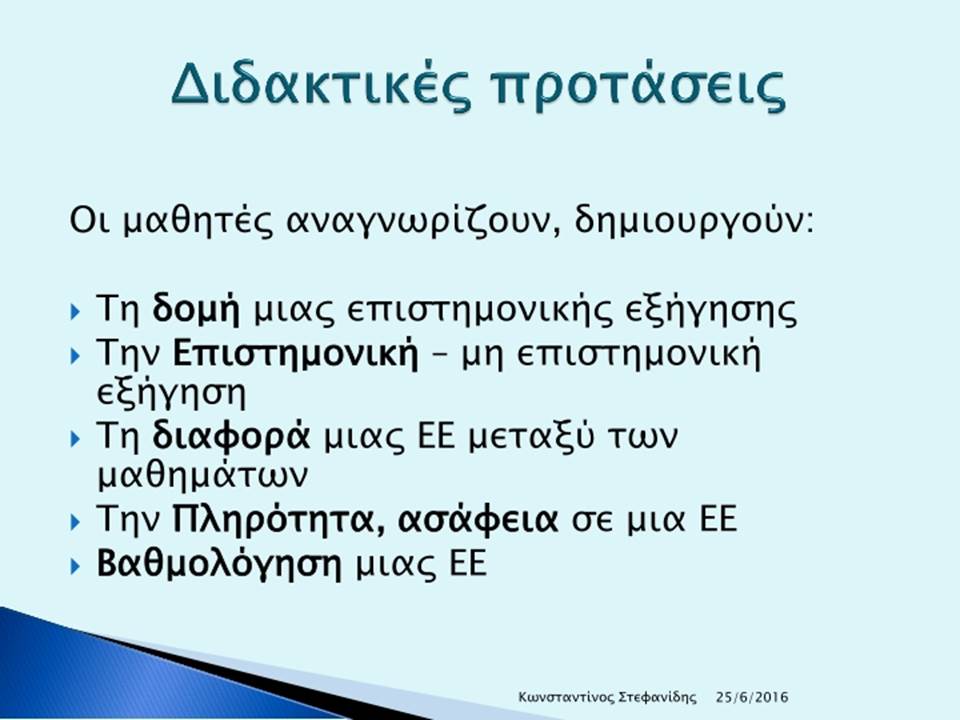 Διδακτικές προτάσεις

Οι μαθητές αναγνωρίζουν, δημιουργούν:

Τη δομή μιας επιστημονικής εξήγησης
Την Επιστημονική – μη επιστημονική εξήγηση
Τη διαφορά μιας ΕΕ μεταξύ των μαθημάτων
Την Πληρότητα, ασάφεια σε μια ΕΕ
Βαθμολόγηση μιας ΕΕ

Κωνσταντίνος Στεφανίδης 25/6/2016